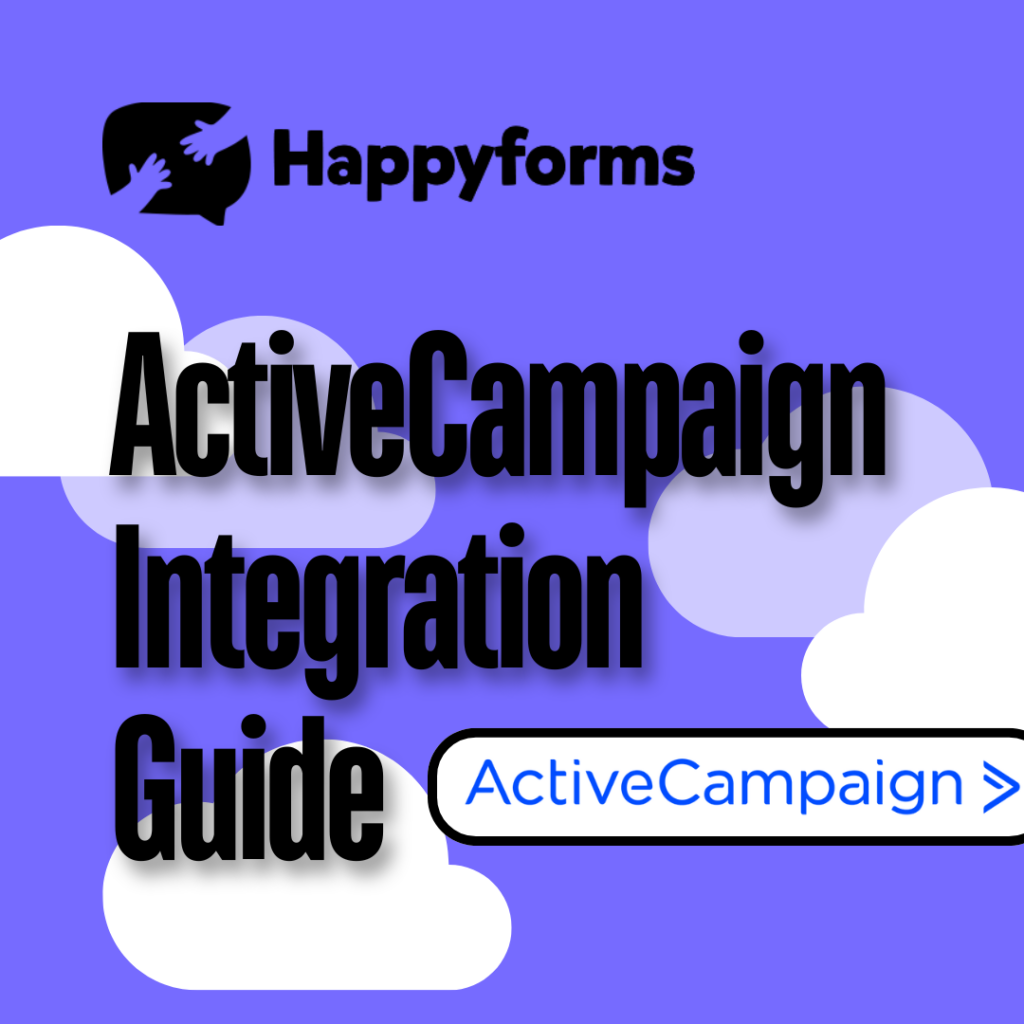 Happyforms

ActiveCampaign Integration Guide

ActiveCampaign >